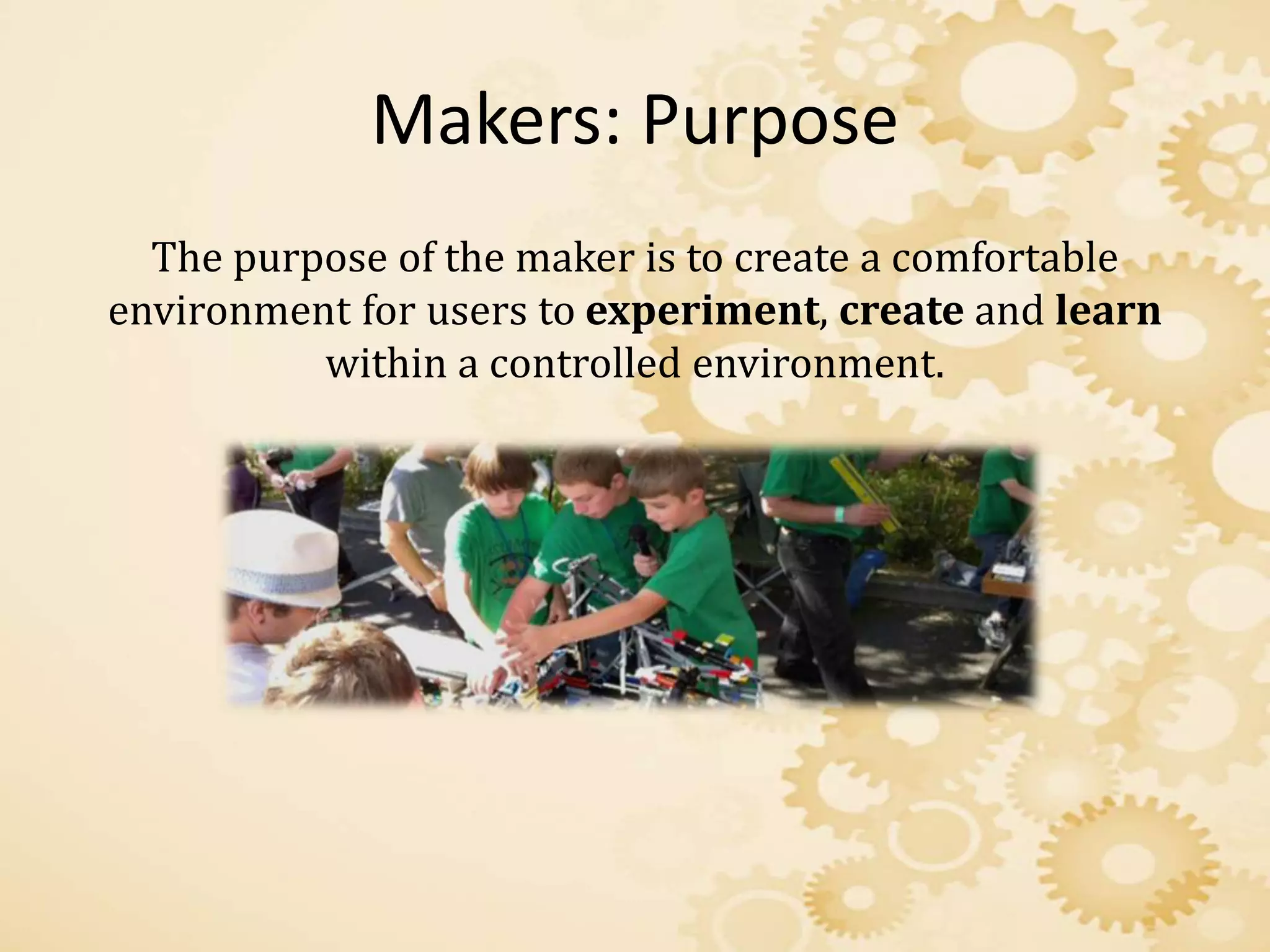 Makers: Purpose

The purpose of the maker is to create a comfortable environment for users to experiment, create and learn within a controlled environment.